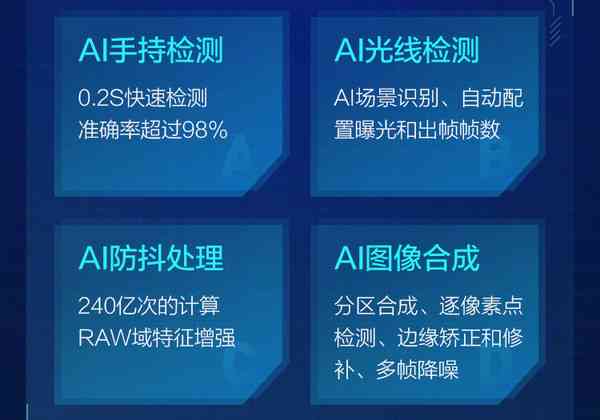 AI手持检测

0.2S快速检测
准确率超过98%

A

AI光线检测

AI场景识别、自动配置曝光和出帧帧数

B

AI防抖处理

240亿次的计算
RAW域特征增强

C

AI图像合成

分区合成、逐像素点检测、边缘矫正和修补、多帧降噪

D